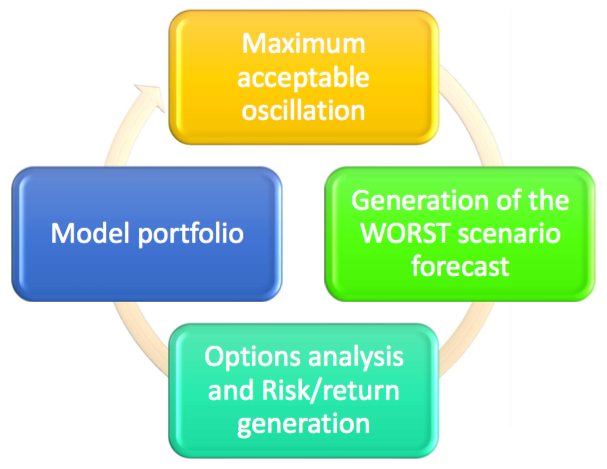 Maximum acceptable oscillation

Generation of the WORST scenario forecast

Options analysis and Risk/return generation

Model portfolio